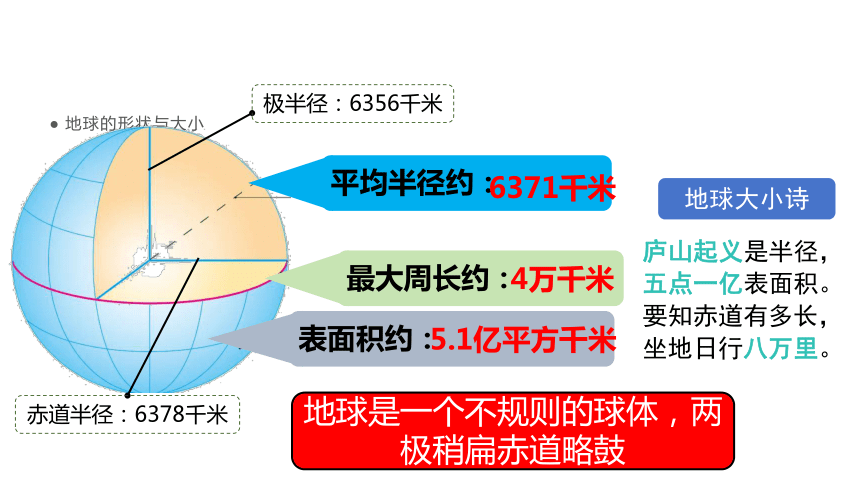 ● 地球的形状与大小

极半径：6356千米

平均半径约：6371千米

最大周长约：4万千米

表面积约：5.1亿平方千米

赤道半径：6378千米

地球大小诗

庐山起义是半径，
五点一亿表面积。
要知赤道有多长，
坐地日行八万里。

地球是一个不规则的球体，两极稍扁赤道略鼓